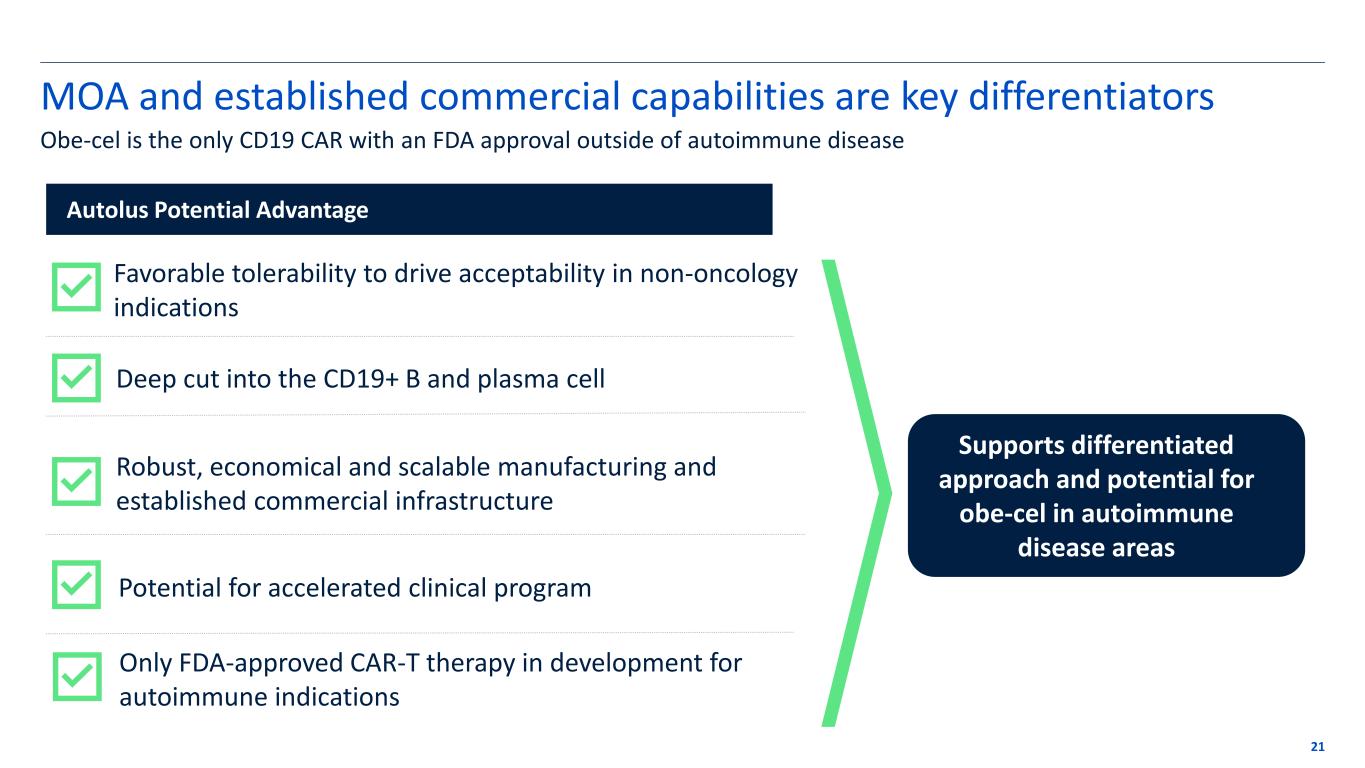 MOA and established commercial capabilities are key differentiators
Obe-cel is the only CD19 CAR with an FDA approval outside of autoimmune disease

Autolus Potential Advantage

Favorable tolerability to drive acceptability in non-oncology indications

Deep cut into the CD19+ B and plasma cell

Robust, economical and scalable manufacturing and established commercial infrastructure

Potential for accelerated clinical program

Only FDA-approved CAR-T therapy in development for autoimmune indications

Supports differentiated approach and potential for obe-cel in autoimmune disease areas

21